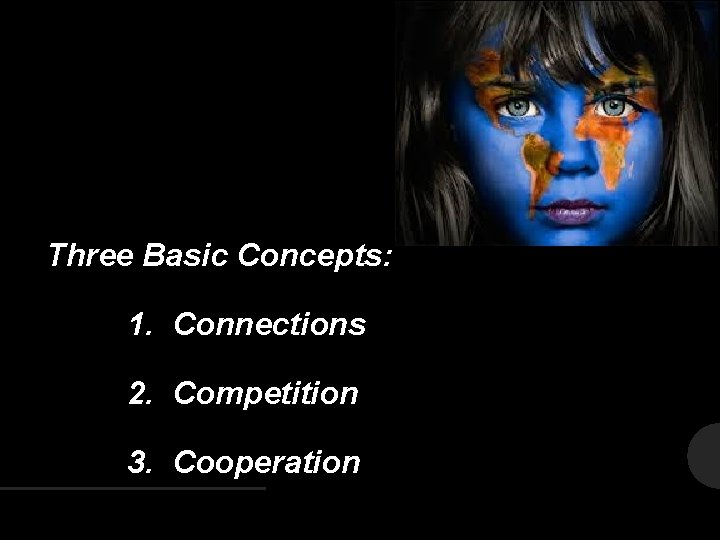 Three Basic Concepts:

1. Connections

2. Competition

3. Cooperation